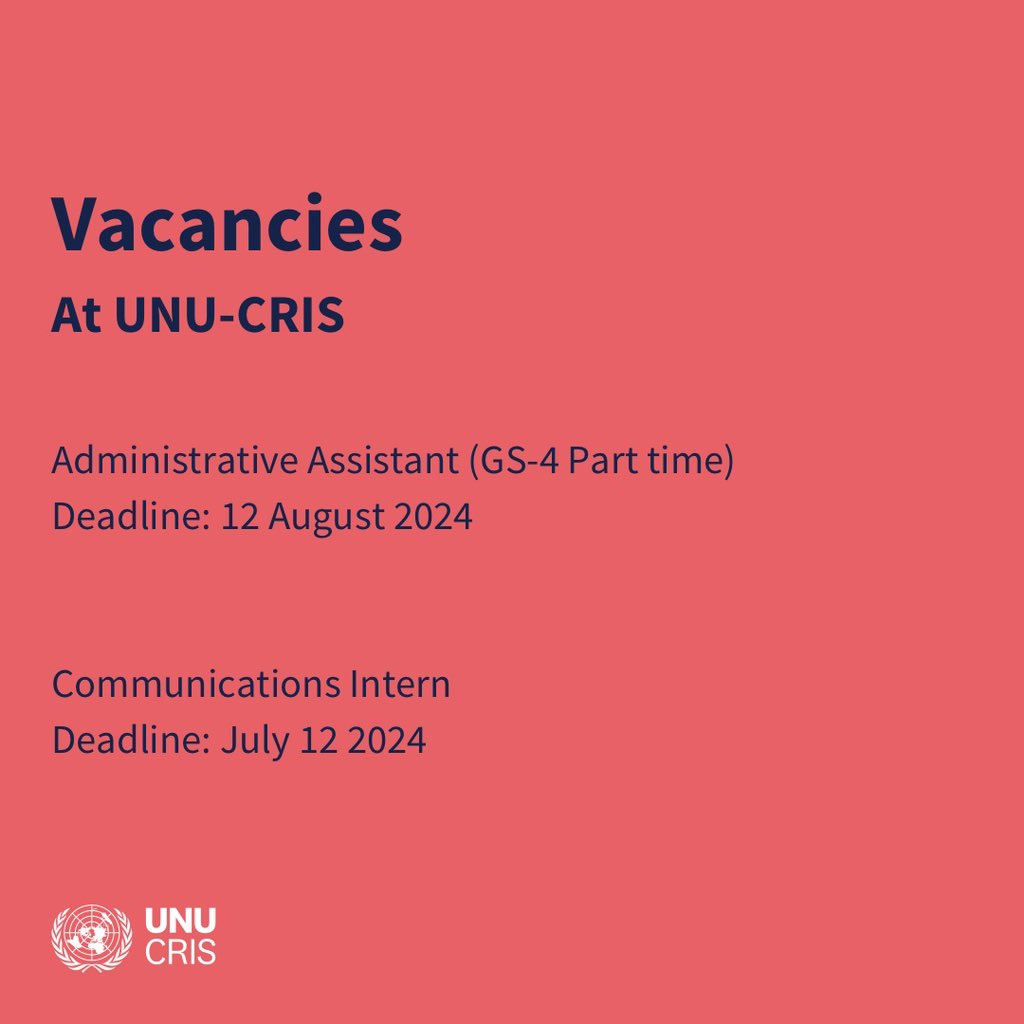 Vacancies
At UNU-CRIS

Administrative Assistant (GS-4 Part time)
Deadline: 12 August 2024

Communications Intern
Deadline: July 12 2024

UNU
CRIS